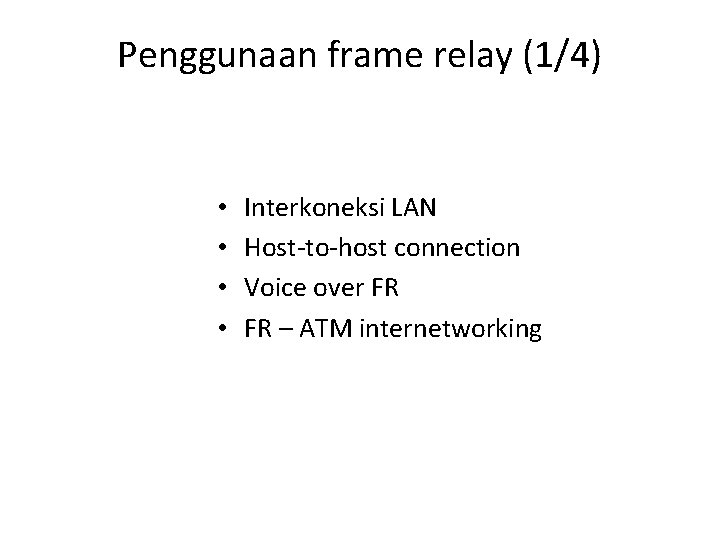 Penggunaan frame relay (1/4)

• Interkoneksi LAN
• Host-to-host connection
• Voice over FR
• FR – ATM internetworking